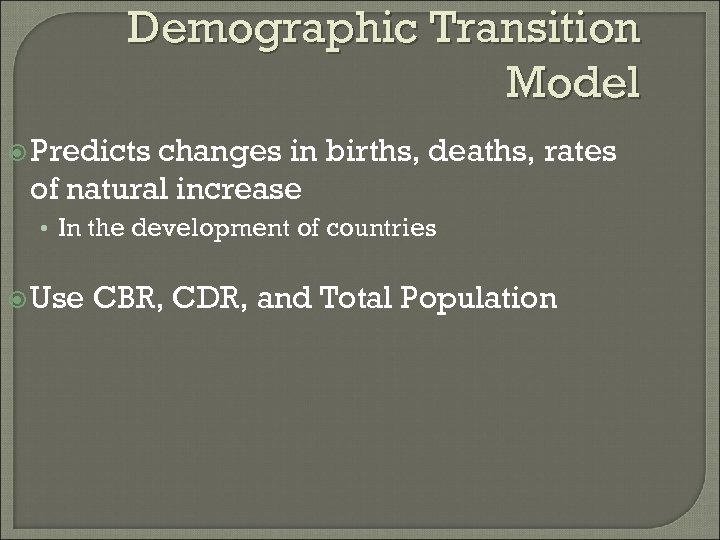 Demographic Transition Model

Predicts changes in births, deaths, rates of natural increase

• In the development of countries

Use CBR, CDR, and Total Population